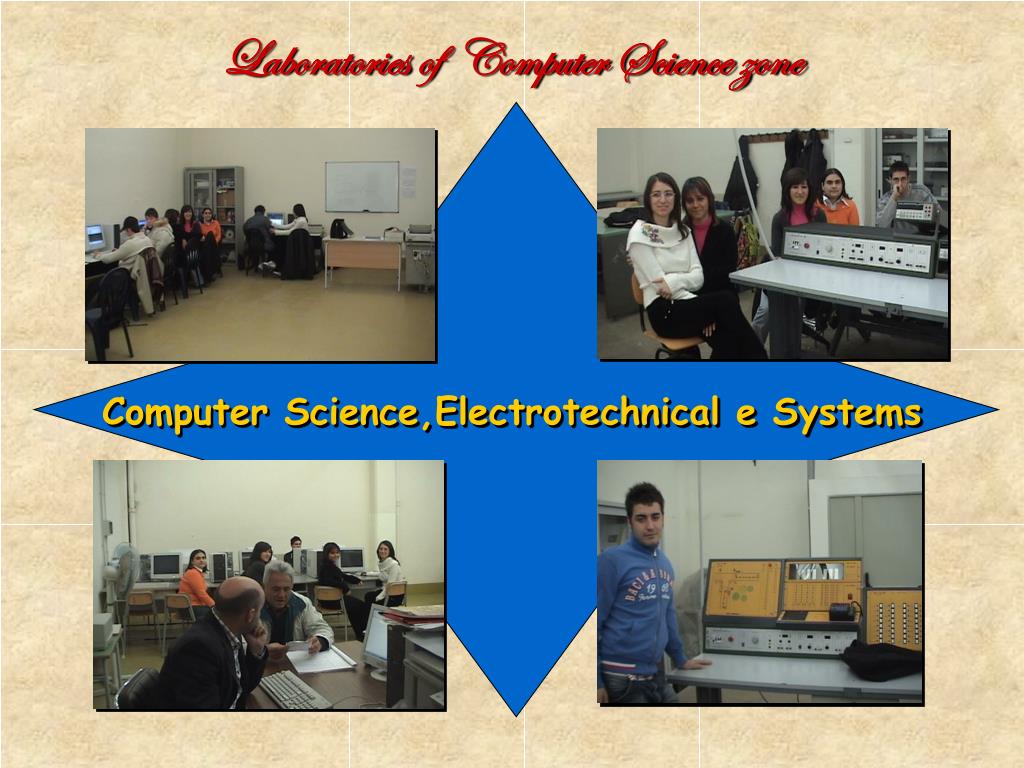 Laboratories of Computer Science zone

Computer Science,Electrotechnical e Systems